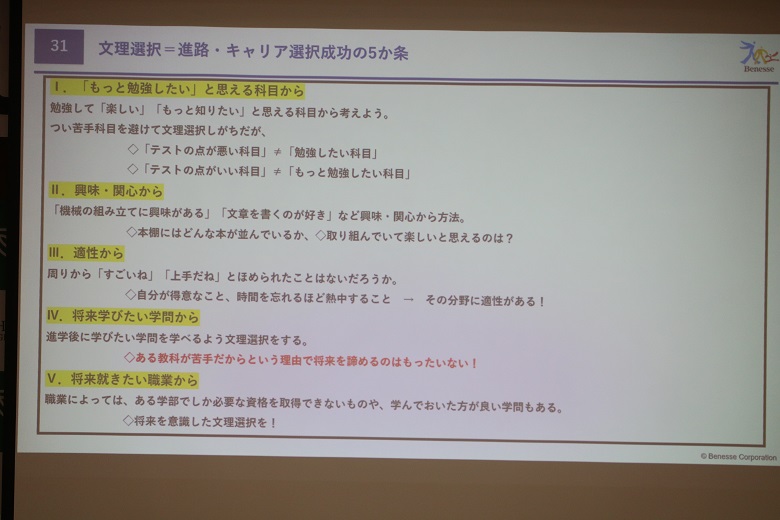 31

文理選択＝進路・キャリア選択成功の5か条

Benesse

Ⅰ．「もっと勉強したい」と思える科目から

勉強して「楽しい」「もっと知りたい」と思える科目から考えよう。
つい苦手科目を避けて文理選択しがちだが、

◇「テストの点が悪い科目」≠「勉強したい科目」
◇「テストの点がいい科目」≠「もっと勉強したい科目」

Ⅱ．興味・関心から

「機械の組み立てに興味がある」「文章を書くのが好き」など興味・関心から方法。

◇本棚にはどんな本が並んでいるか、◇取り組んでいて楽しいと思えるのは？

Ⅲ．適性から

周りから「すごいね」「上手だね」とほめられたことはないだろうか。

◇自分が得意なこと、時間を忘れるほど熱中すること　→　その分野に適性がある！

Ⅳ．将来学びたい学問から

進学後に学びたい学問を学べるよう文理選択をする。

◇ある教科が苦手だからという理由で将来を諦めるのはもったいない！

Ⅴ．将来就きたい職業から

職業によっては、ある学部でしか必要な資格を取得できないものや、学んでおいた方が良い学問もある。

◇将来を意識した文理選択を！

© Benesse Corporation